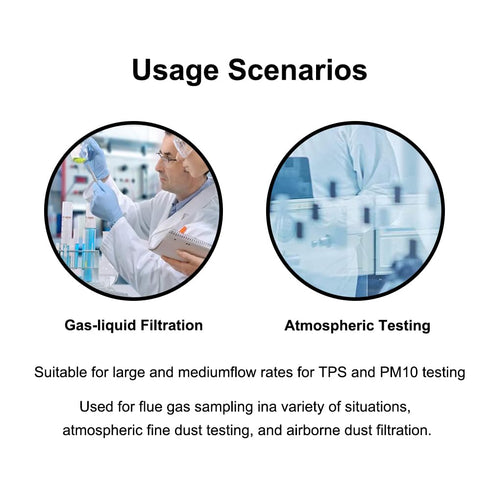 Usage Scenarios

Gas-liquid Filtration

Atmospheric Testing

Suitable for large and mediumflow rates for TPS and PM10 testing

Used for flue gas sampling ina variety of situations, atmospheric fine dust testing, and airborne dust filtration.